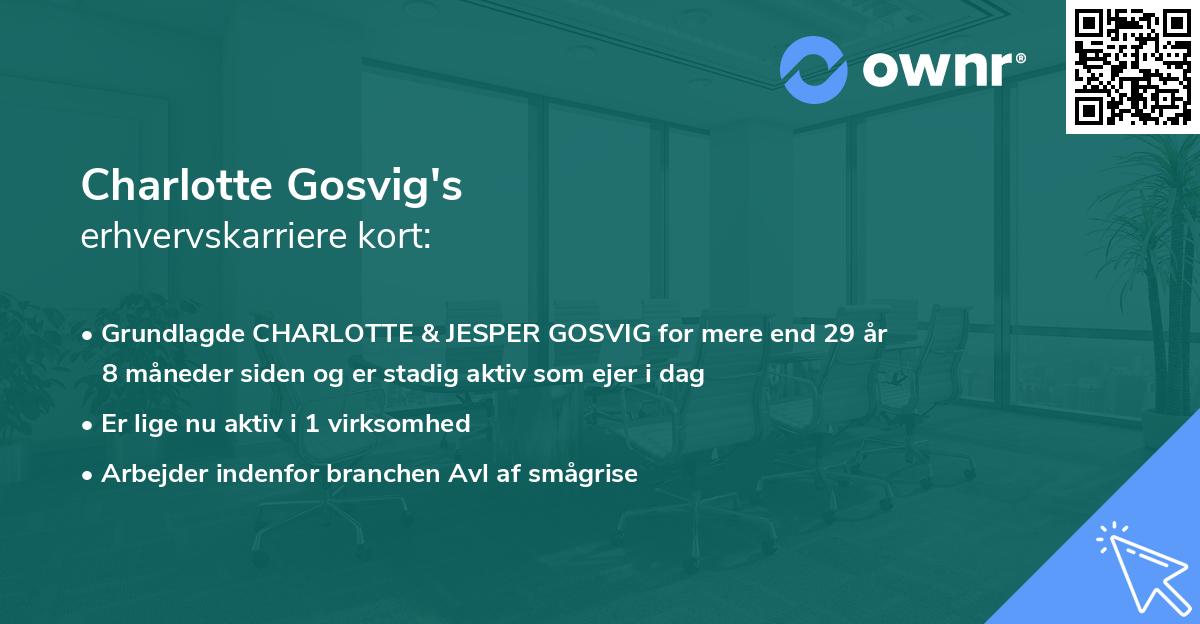 ownr®

Charlotte Gosvig's
erhvervskarriere kort:

• Grundlagde CHARLOTTE & JESPER GOSVIG for mere end 29 år 8 måneder siden og er stadig aktiv som ejer i dag

• Er lige nu aktiv i 1 virksomhed

• Arbejder indenfor branchen Avl af smågrise